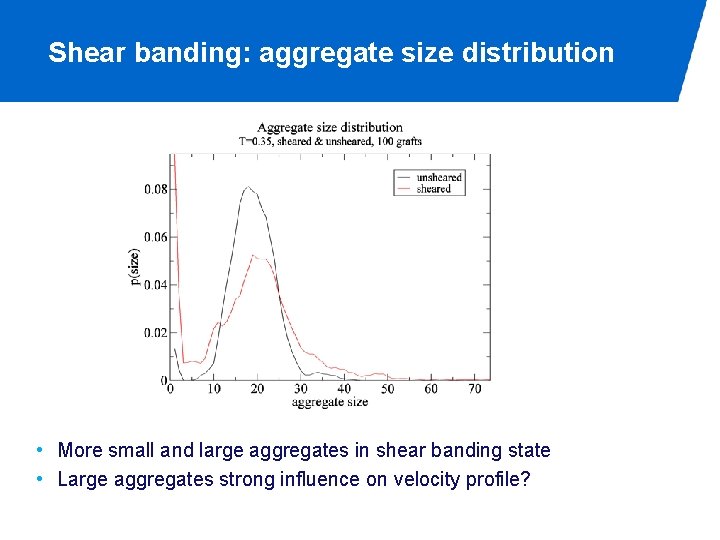 Shear banding: aggregate size distribution

Aggregate size distribution
T=0.35, sheared & unsheared, 100 grafts

unsheared
sheared

p(size)

0.08
0.06
0.04
0.02
0

0 10 20 30 40 50 60 70
aggregate size

• More small and large aggregates in shear banding state
• Large aggregates strong influence on velocity profile?